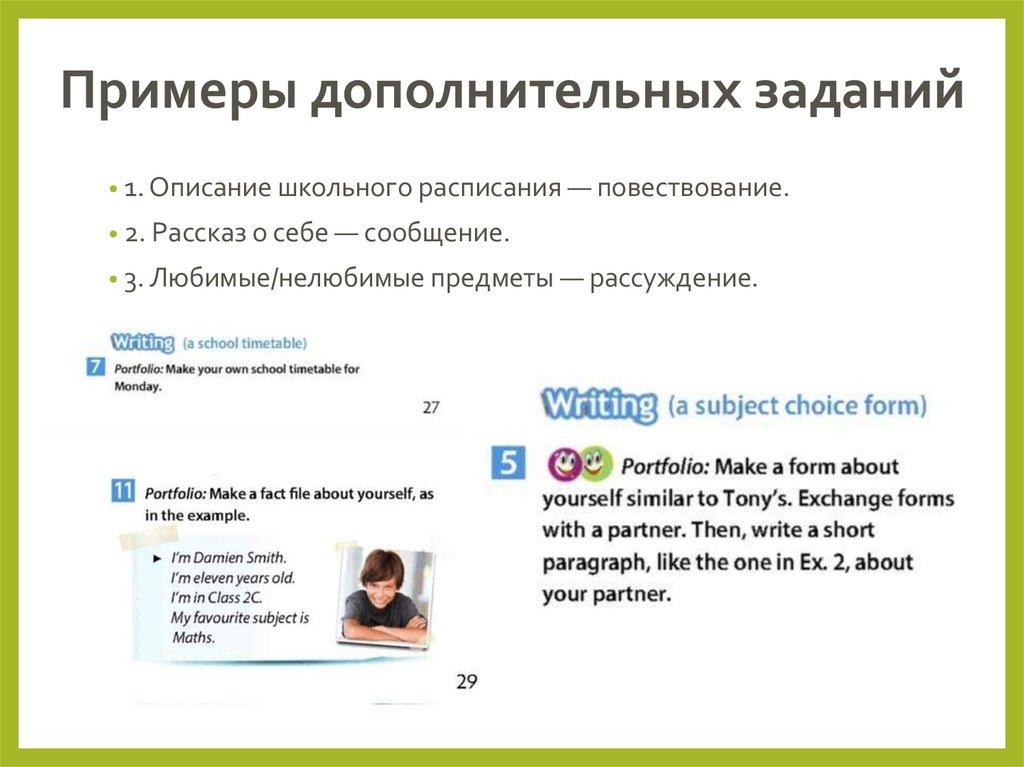 Примеры дополнительных заданий

• 1. Описание школьного расписания — повествование.

• 2. Рассказ о себе — сообщение.

• 3. Любимые/нелюбимые предметы — рассуждение.

Writing (a school timetable)

7 Portfolio: Make your own school timetable for Monday.

27

11 Portfolio: Make a fact file about yourself, as in the example.

► I'm Damien Smith.
I'm eleven years old.
I'm in Class 2C.
My favourite subject is Maths.

29

Writing (a subject choice form)

5 Portfolio: Make a form about yourself similar to Tony's. Exchange forms with a partner. Then, write a short paragraph, like the one in Ex. 2, about your partner.